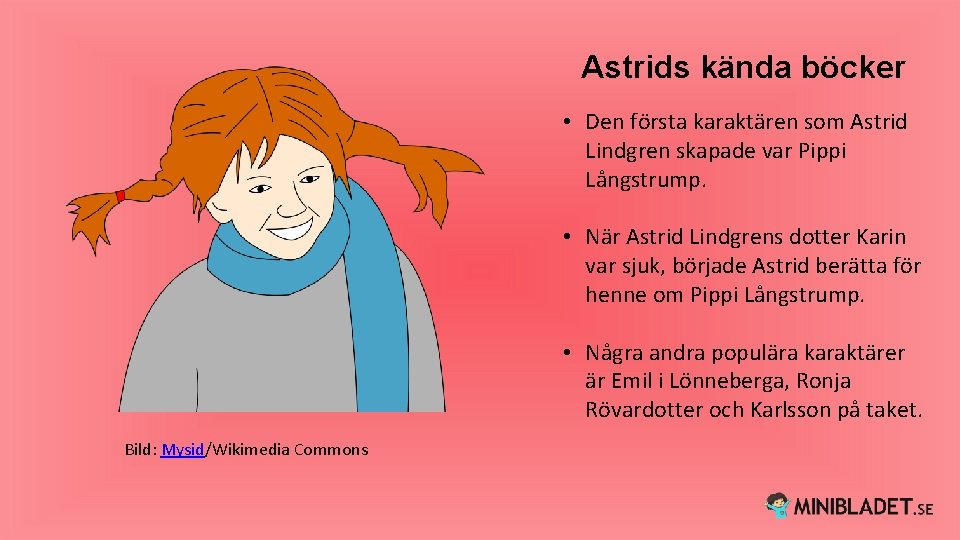 Astrids kända böcker

• Den första karaktären som Astrid Lindgren skapade var Pippi Långstrump.

• När Astrid Lindgrens dotter Karin var sjuk, började Astrid berätta för henne om Pippi Långstrump.

• Några andra populära karaktärer är Emil i Lönneberga, Ronja Rövardotter och Karlsson på taket.

Bild: Mysid/Wikimedia Commons

MINIBLADET.SE